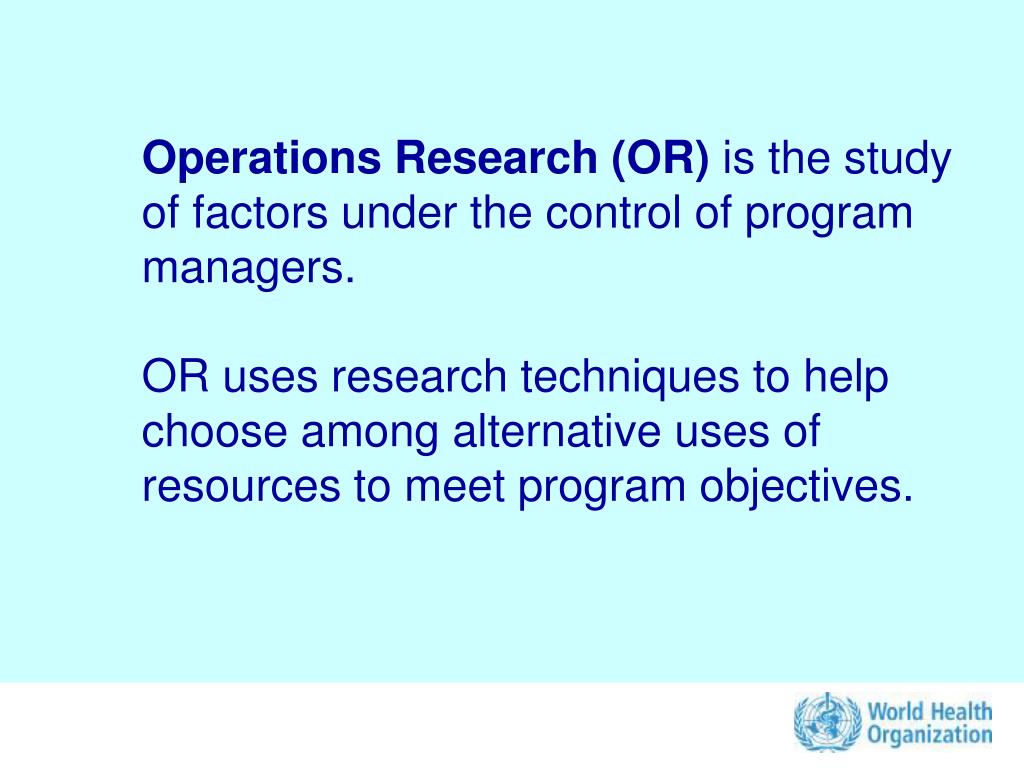 Operations Research (OR) is the study of factors under the control of program managers.

OR uses research techniques to help choose among alternative uses of resources to meet program objectives.

World Health Organization